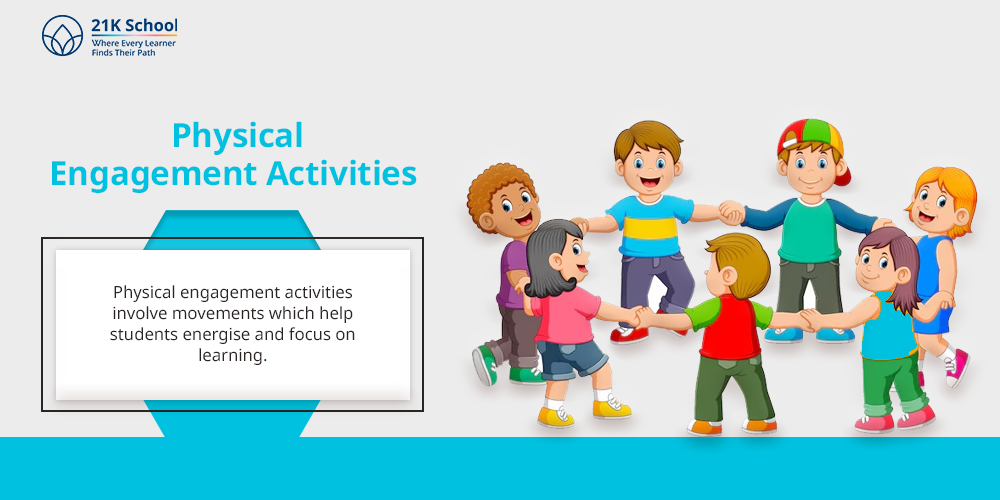 21K School
Where Every Learner Finds Their Path

Physical Engagement Activities

Physical engagement activities involve movements which help students energise and focus on learning.